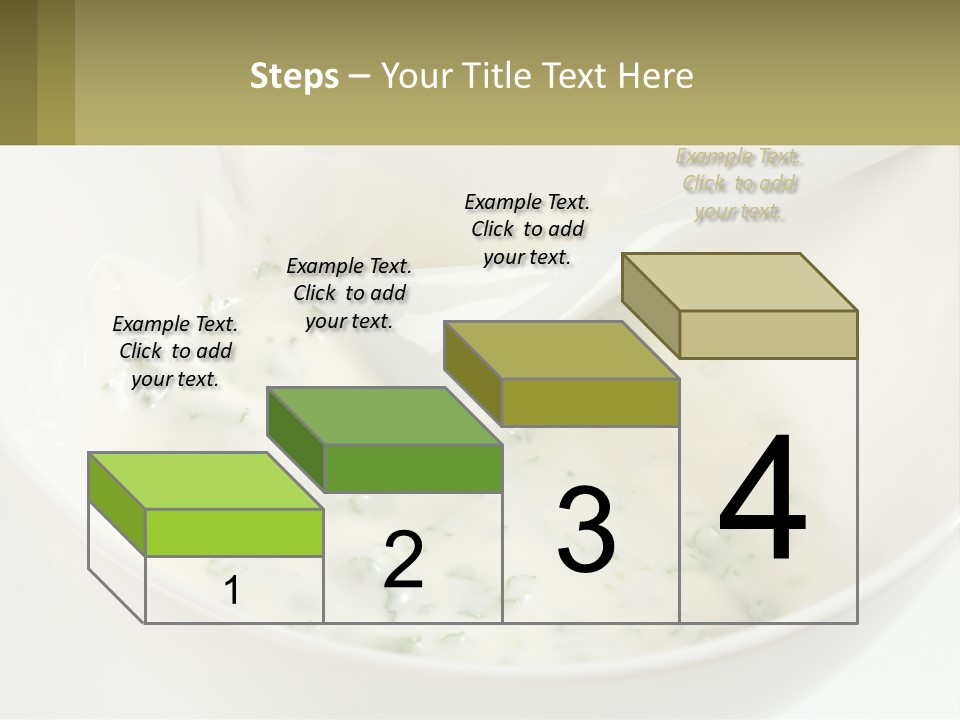 Steps – Your Title Text Here

Example Text. Click to add your text.

Example Text. Click to add your text.

Example Text. Click to add your text.

Example Text. Click to add your text.

1

2

3

4